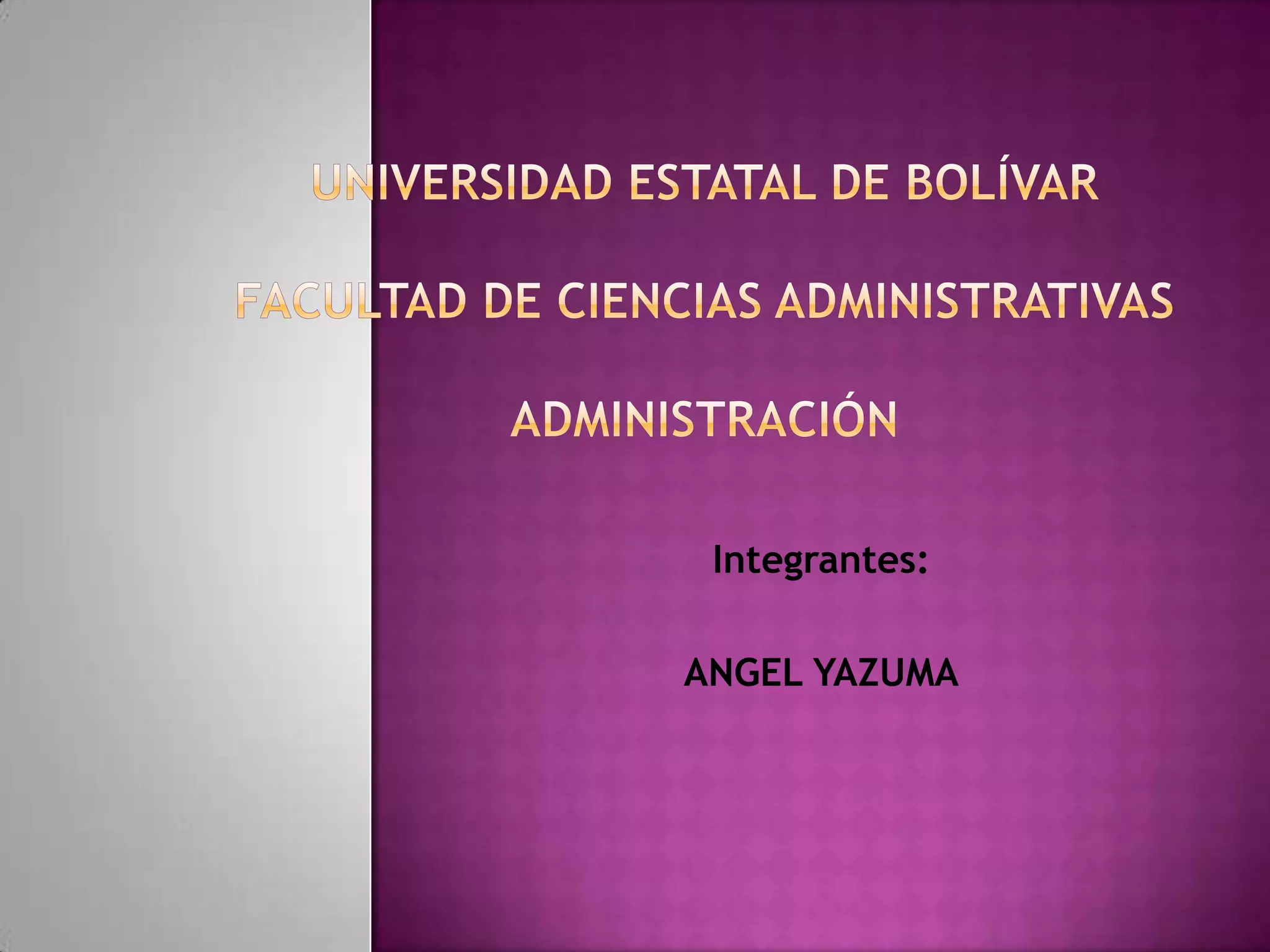 UNIVERSIDAD ESTATAL DE BOLÍVAR

FACULTAD DE CIENCIAS ADMINISTRATIVAS

ADMINISTRACIÓN

Integrantes:

ANGEL YAZUMA